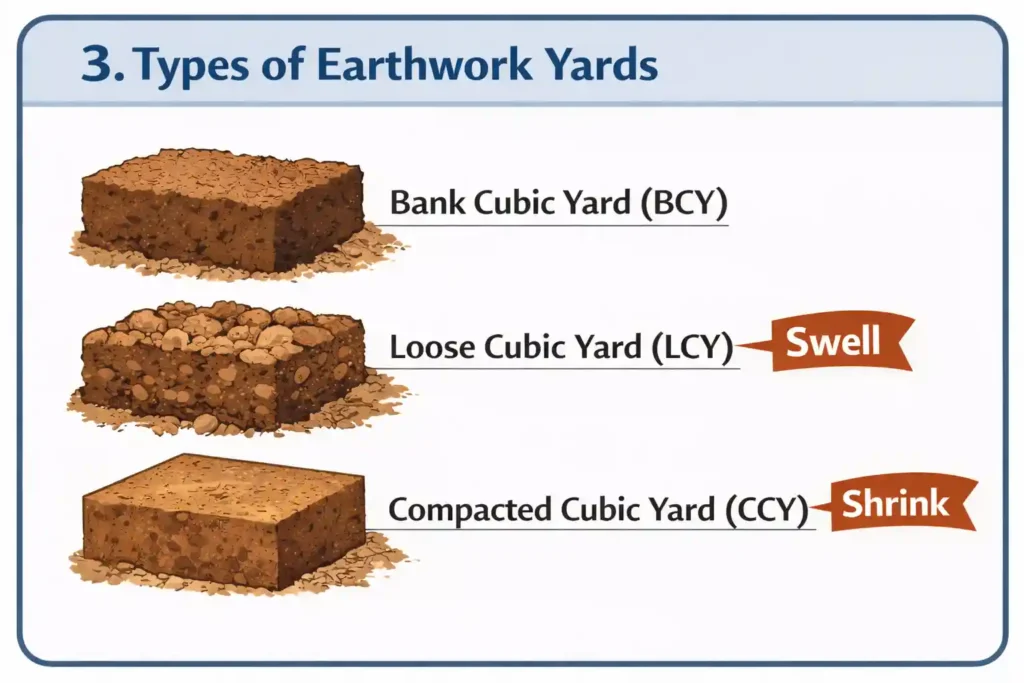 3. Types of Earthwork Yards

Bank Cubic Yard (BCY)

Loose Cubic Yard (LCY) Swell

Compacted Cubic Yard (CCY) Shrink